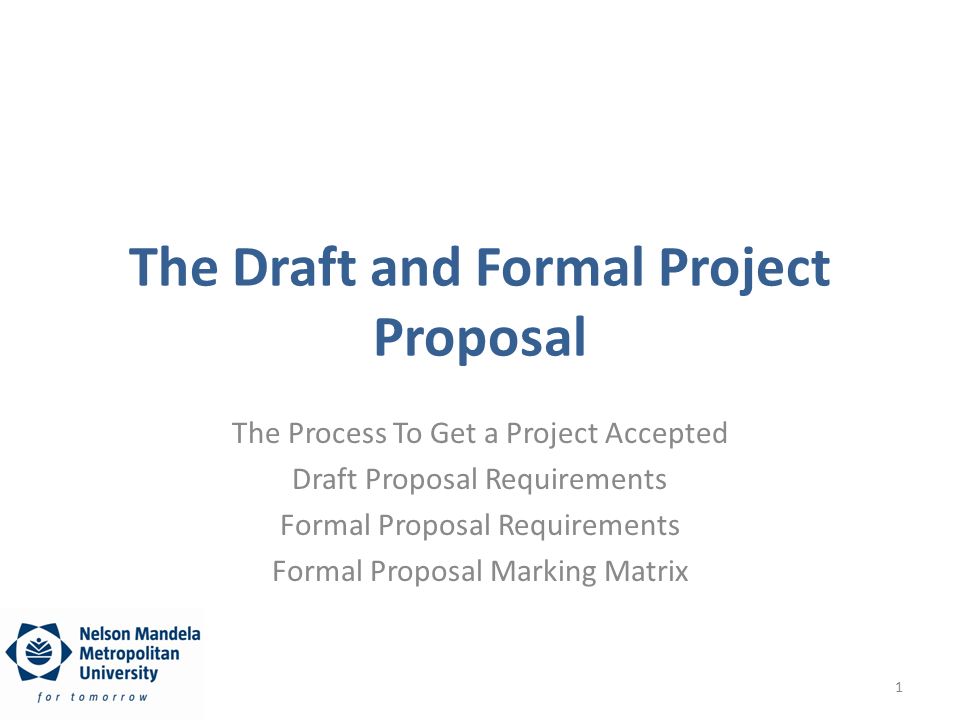 The Draft and Formal Project Proposal

The Process To Get a Project Accepted
Draft Proposal Requirements
Formal Proposal Requirements
Formal Proposal Marking Matrix

Nelson Mandela
Metropolitan
University
for tomorrow

1